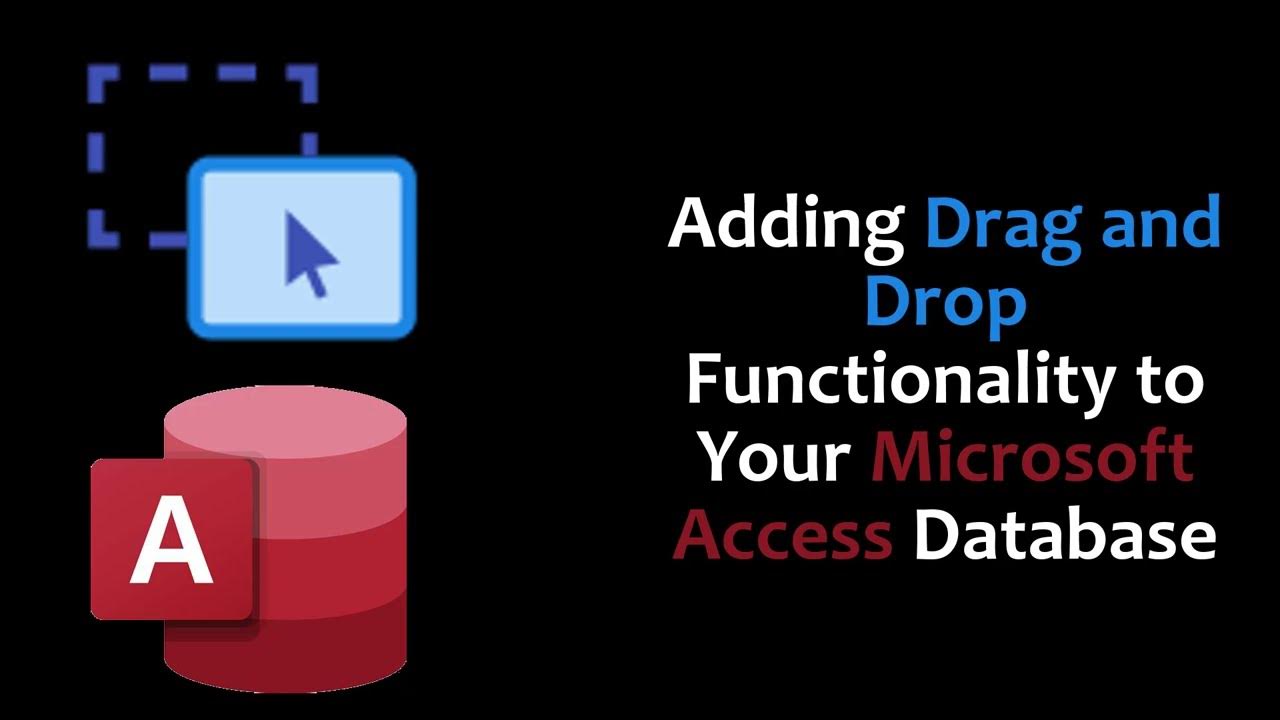 A

Adding Drag and Drop Functionality to Your Microsoft Access Database